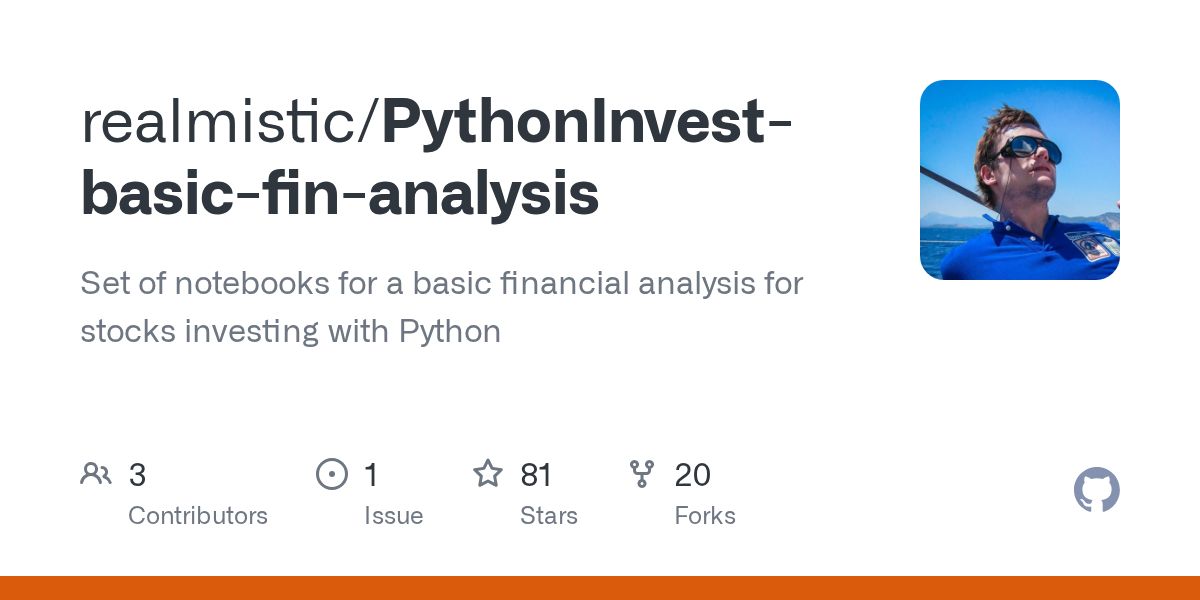 realmistic/PythonInvest-basic-fin-analysis

Set of notebooks for a basic financial analysis for stocks investing with Python

3
Contributors

1
Issue

81
Stars

20
Forks